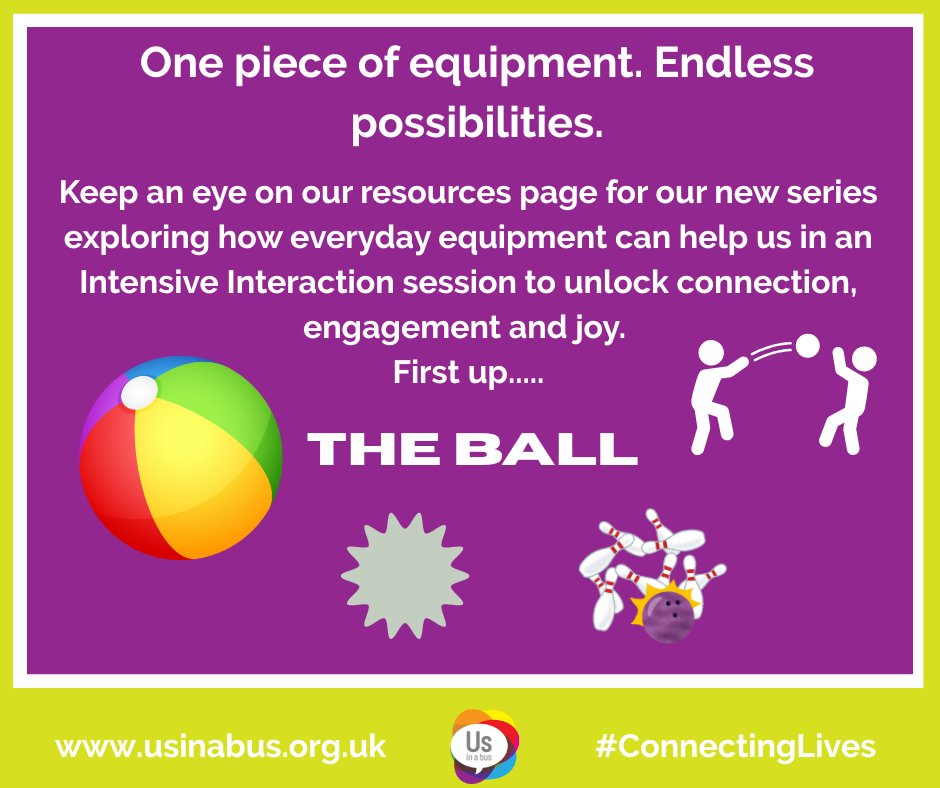 One piece of equipment. Endless possibilities.

Keep an eye on our resources page for our new series exploring how everyday equipment can help us in an Intensive Interaction session to unlock connection, engagement and joy.
First up.....

THE BALL

www.usinabus.org.uk

Us
in a bus

#ConnectingLives